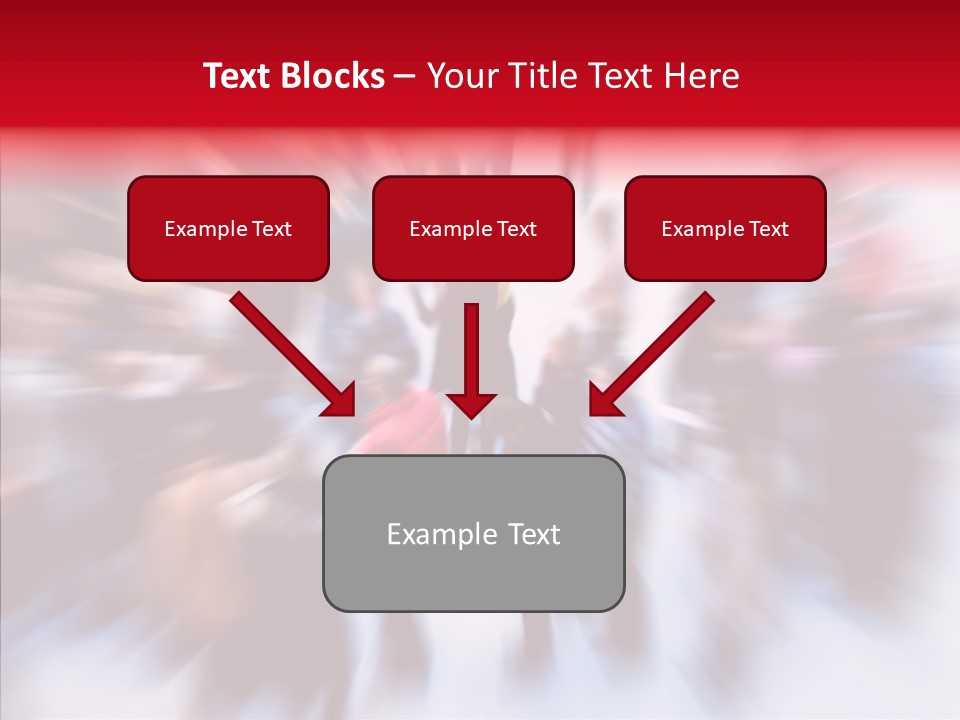 Text Blocks – Your Title Text Here

Example Text

Example Text

Example Text

Example Text